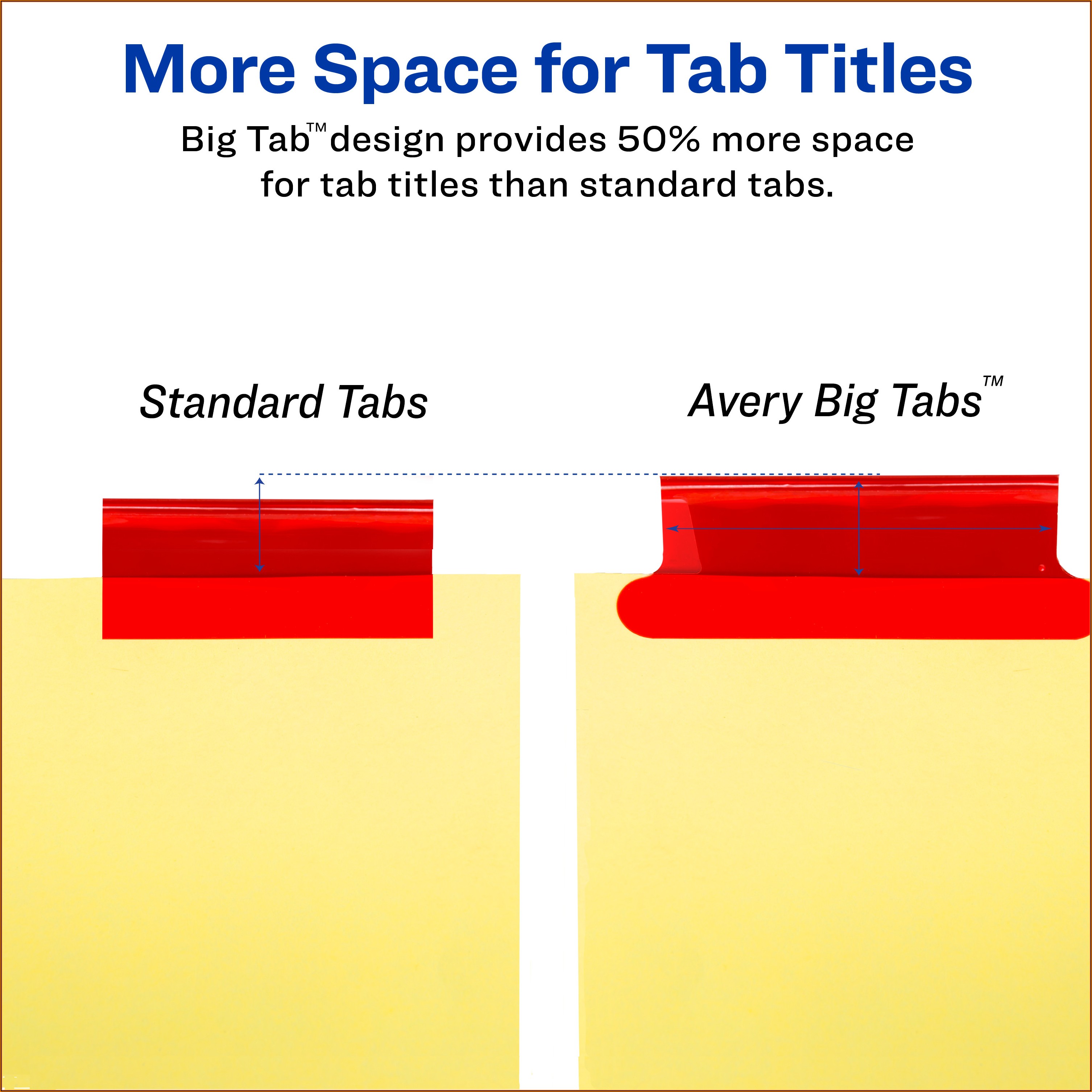 More Space for Tab Titles

Big Tab™ design provides 50% more space for tab titles than standard tabs.

Standard Tabs

Avery Big Tabs™